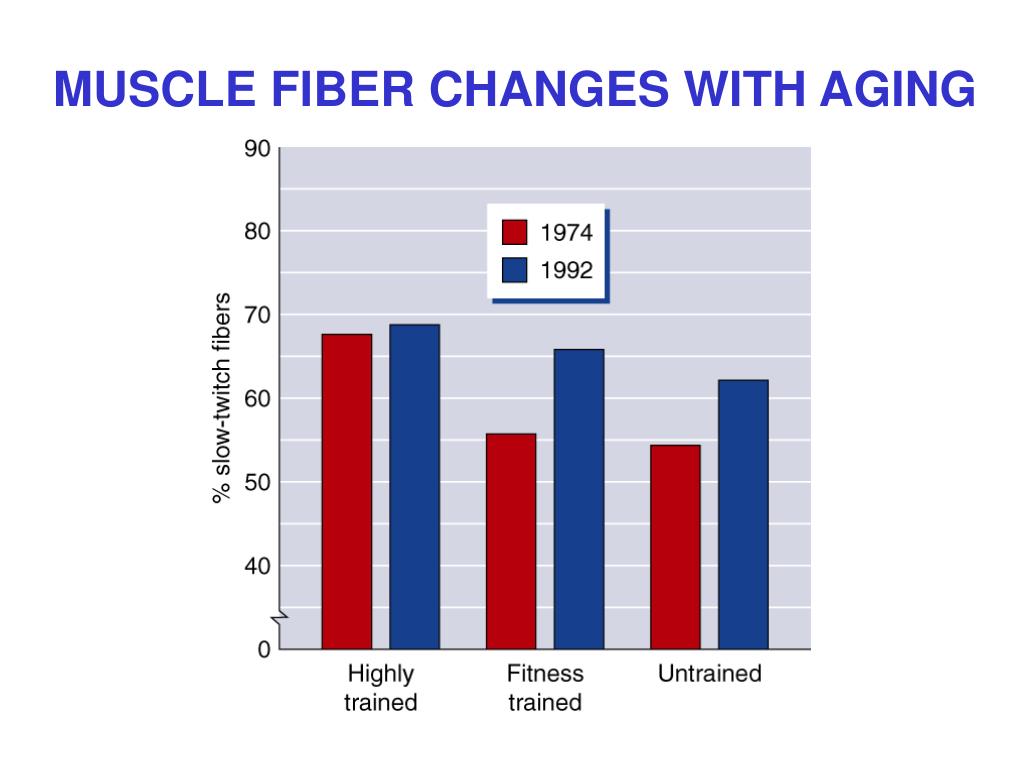 MUSCLE FIBER CHANGES WITH AGING

90
80
70
60
50
40
0

% slow-twitch fibers

1974
1992

Highly trained
Fitness trained
Untrained